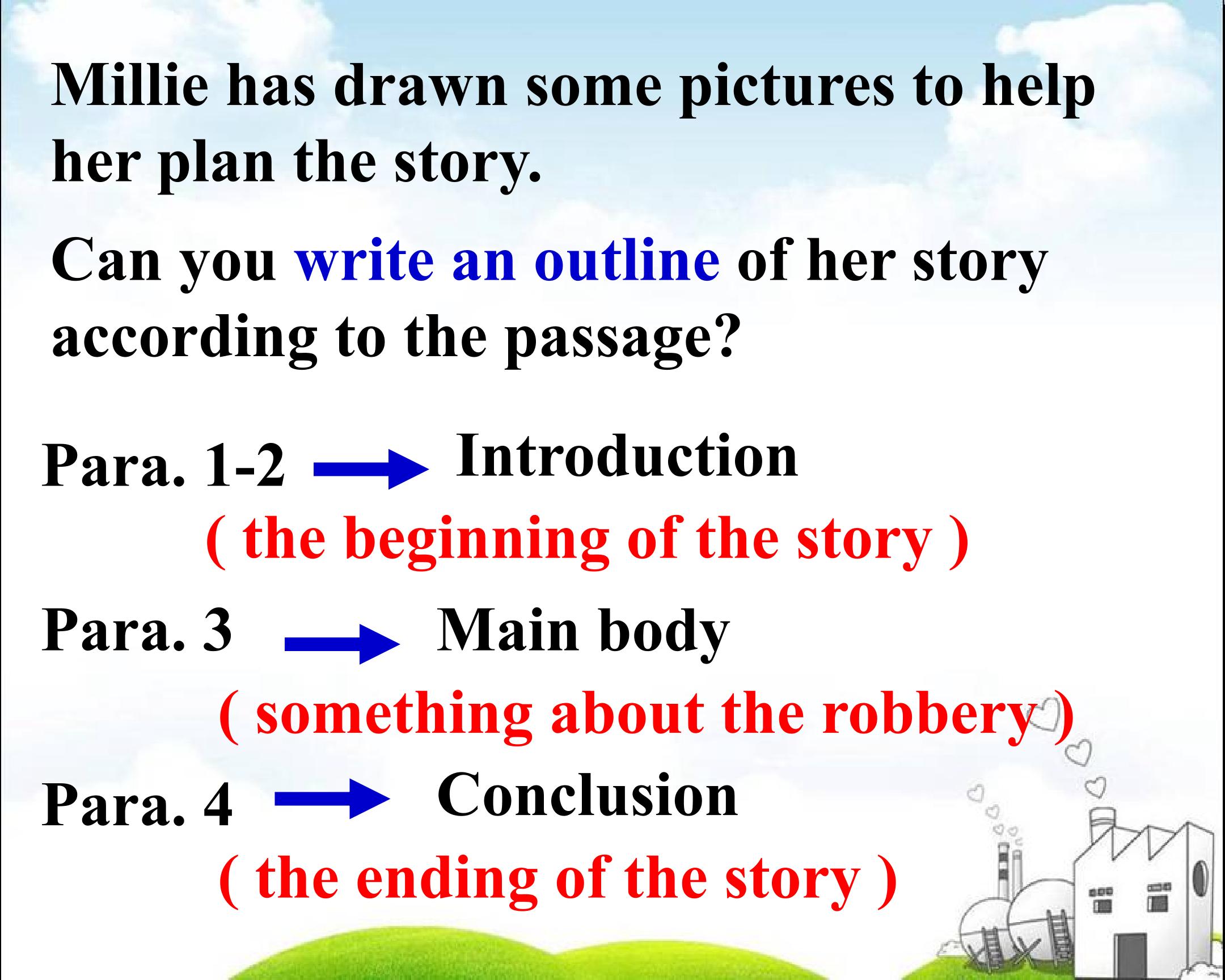 Millie has drawn some pictures to help her plan the story.

Can you write an outline of her story according to the passage?

Para. 1-2 → Introduction

( the beginning of the story )

Para. 3 → Main body

( something about the robbery )

Para. 4 → Conclusion

( the ending of the story )